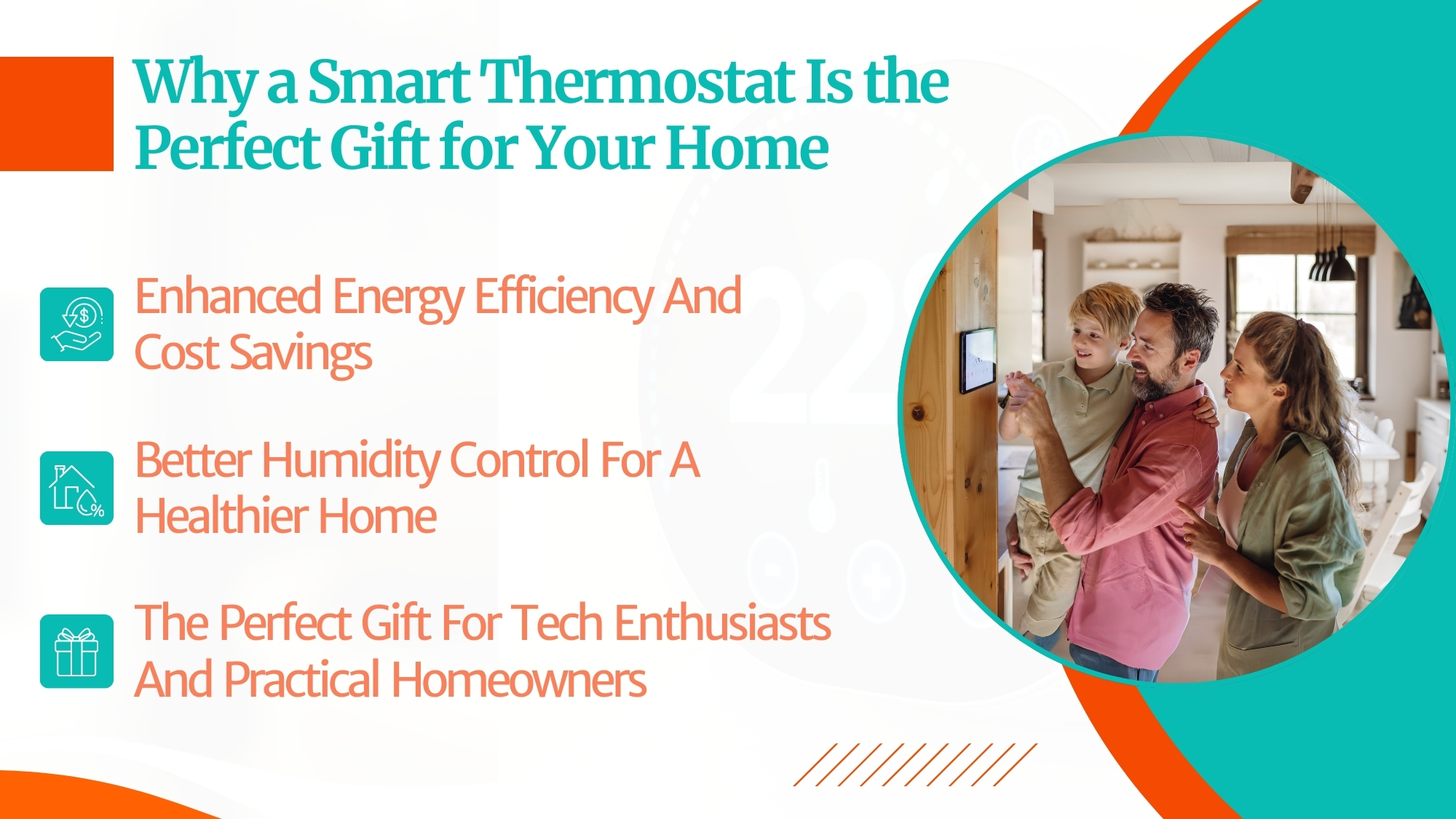 Why a Smart Thermostat Is the Perfect Gift for Your Home

Enhanced Energy Efficiency And Cost Savings

Better Humidity Control For A Healthier Home

The Perfect Gift For Tech Enthusiasts And Practical Homeowners